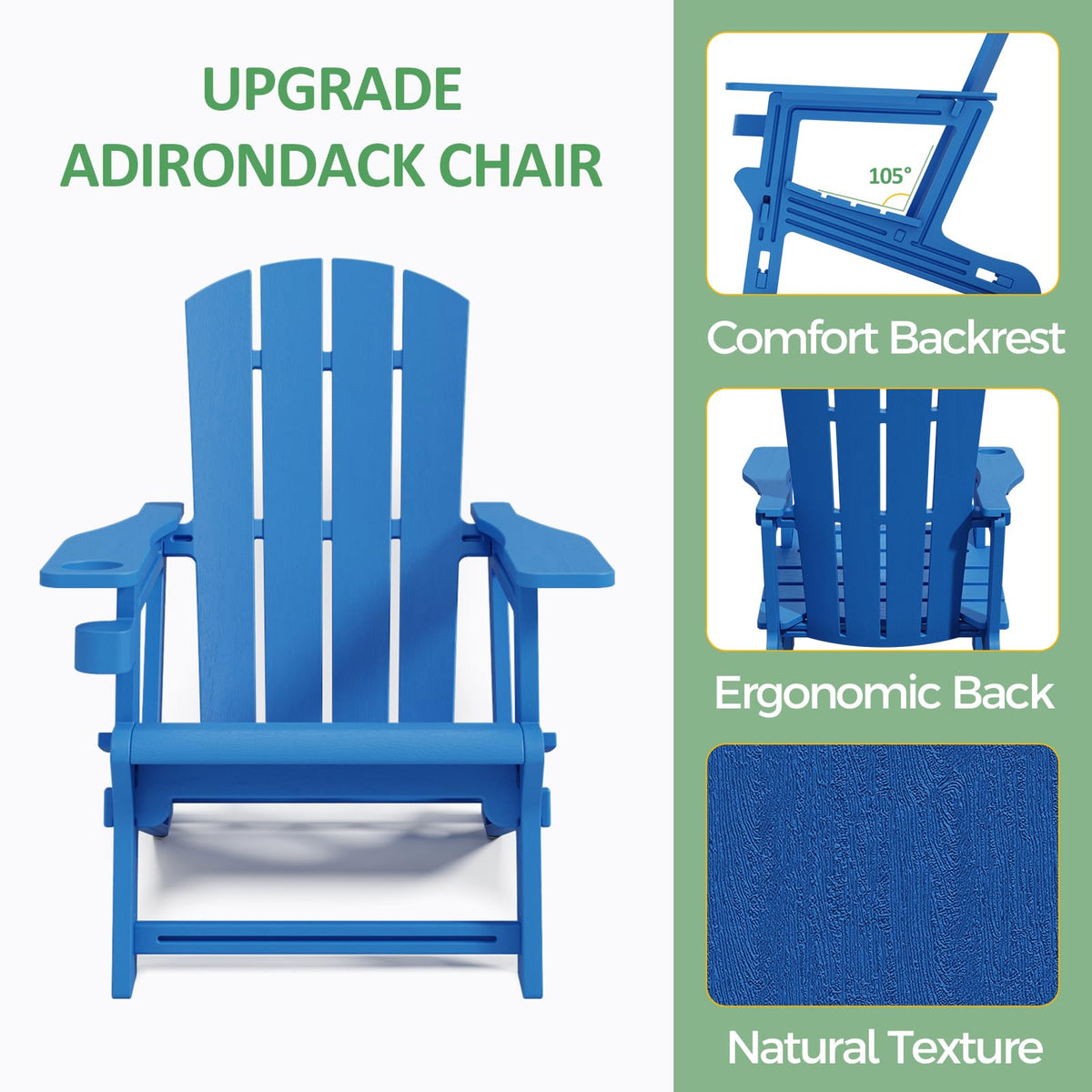 UPGRADE
ADIRONDACK CHAIR

105°

Comfort Backrest

Ergonomic Back

Natural Texture